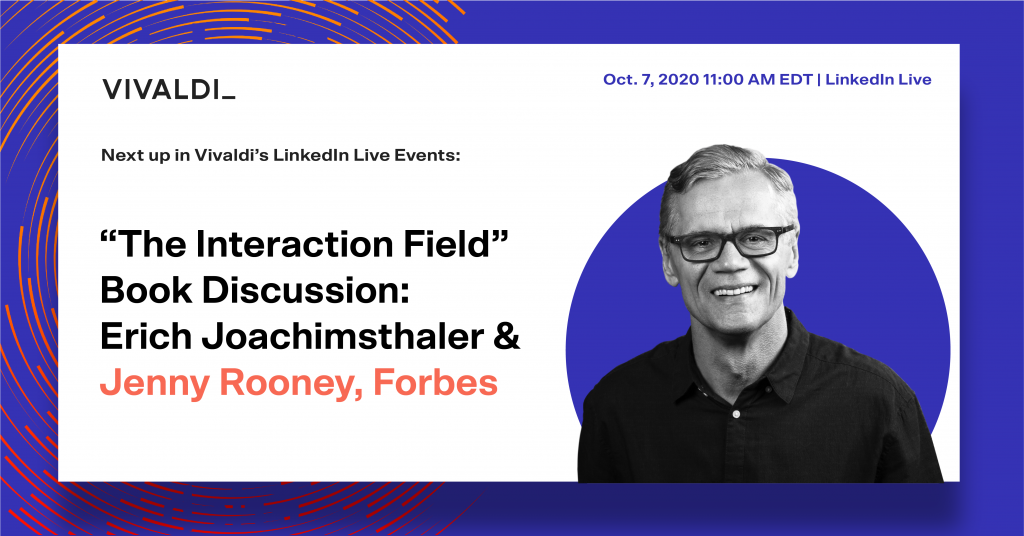 VIVALDI_

Oct. 7, 2020 11:00 AM EDT | LinkedIn Live

Next up in Vivaldi's LinkedIn Live Events:

"The Interaction Field" Book Discussion: Erich Joachimsthaler & Jenny Rooney, Forbes